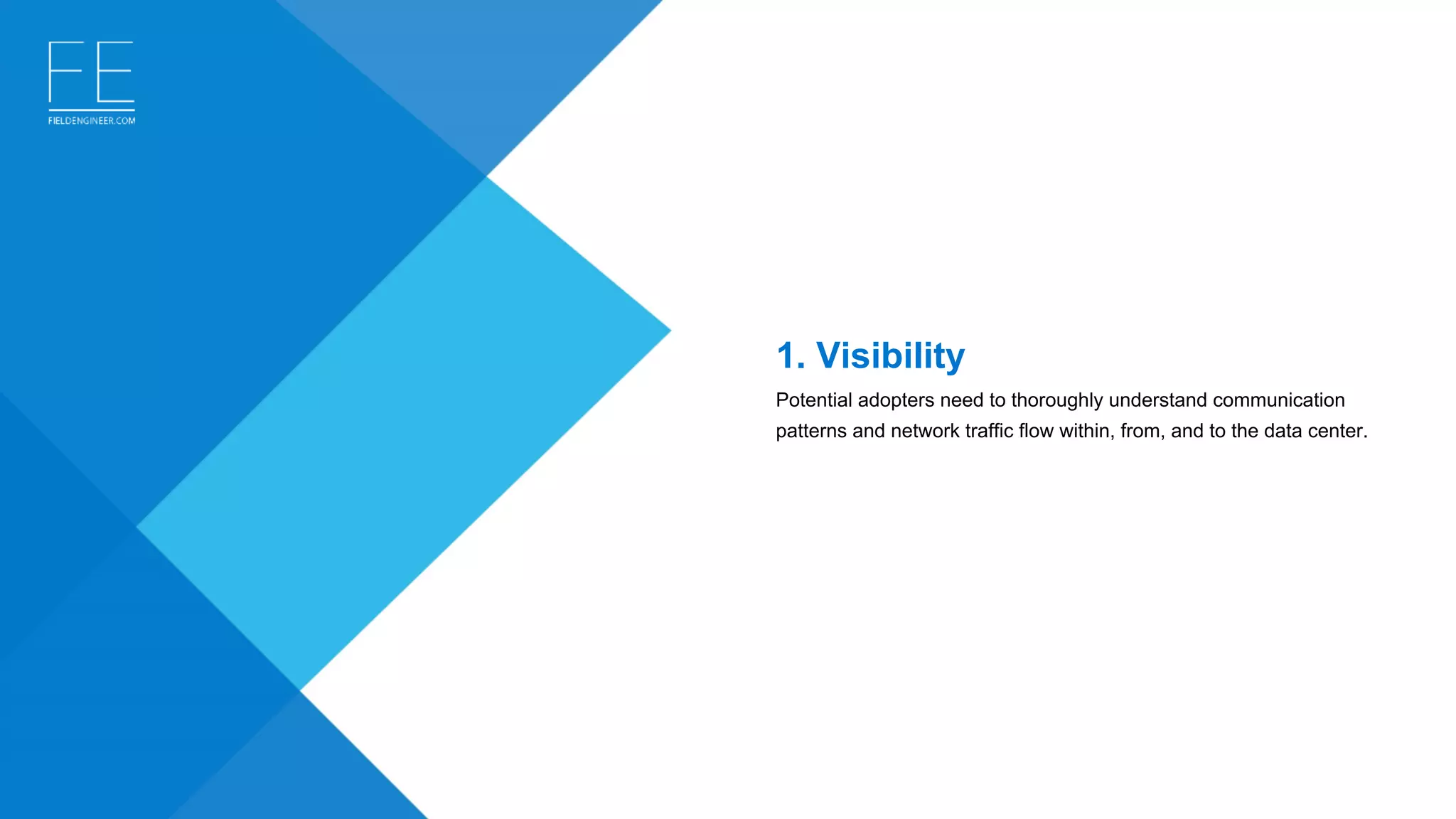 FE
FIELDENGINEER.COM

1. Visibility

Potential adopters need to thoroughly understand communication patterns and network traffic flow within, from, and to the data center.